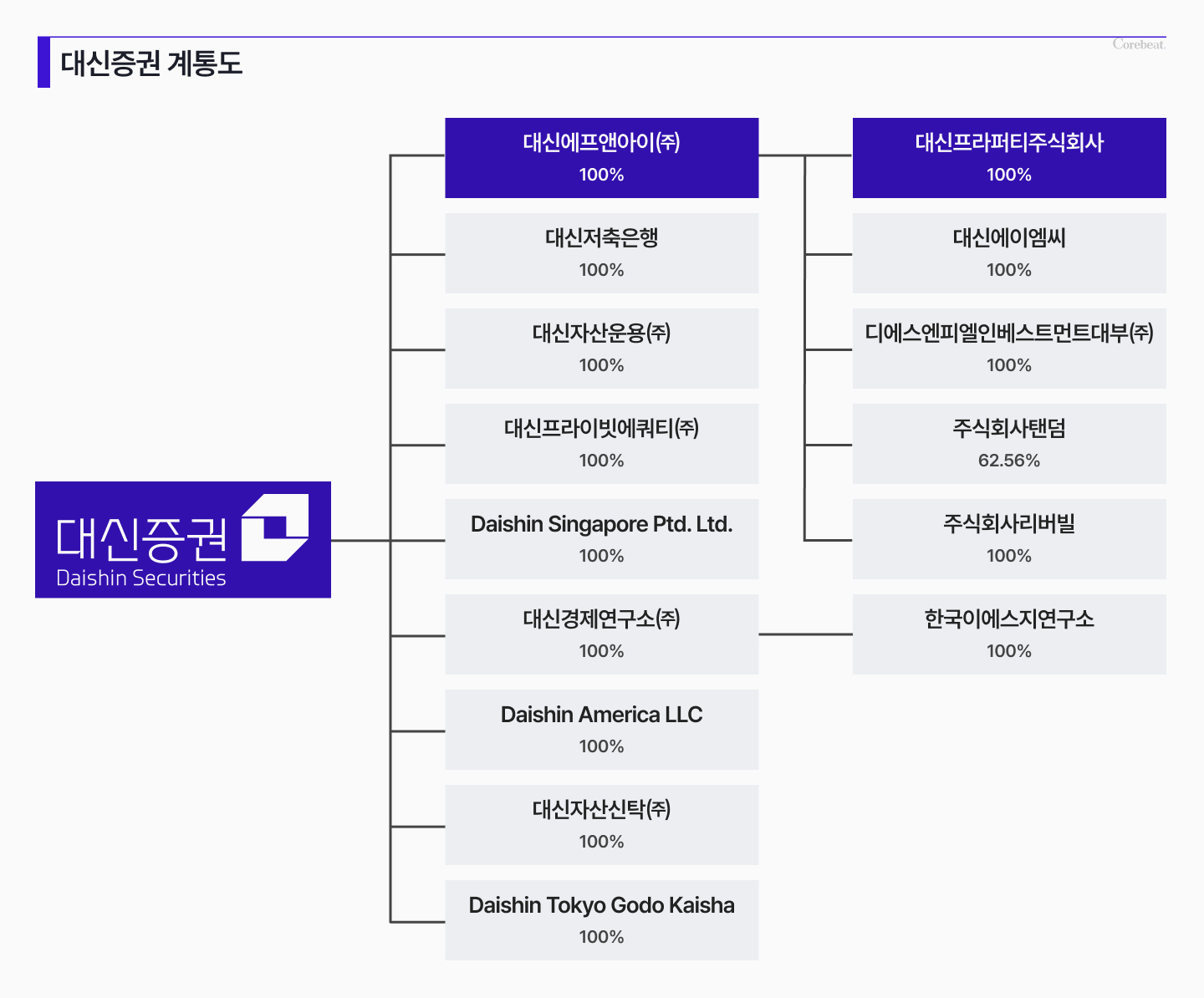 대신증권 계통도

Corebeat.

대신증권
Daishin Securities

대신에프앤아이(주)
100%

대신저축은행
100%

대신자산운용(주)
100%

대신프라이빗에쿼티(주)
100%

Daishin Singapore Ptd. Ltd.
100%

대신경제연구소(주)
100%

Daishin America LLC
100%

대신자산신탁(주)
100%

Daishin Tokyo Godo Kaisha
100%

대신프라퍼티주식회사
100%

대신에이엠씨
100%

디에스엔피엘인베스트먼트대부(주)
100%

주식회사탠덤
62.56%

주식회사리버빌
100%

한국이에스지연구소
100%